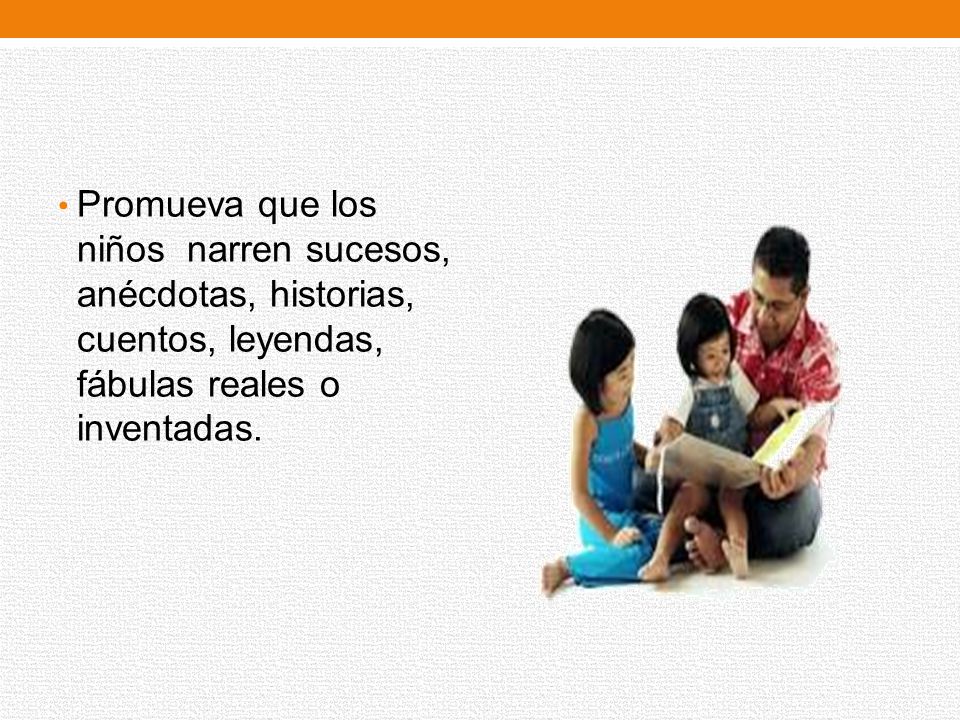 • Promueva que los niños narren sucesos, anécdotas, historias, cuentos, leyendas, fábulas reales o inventadas.